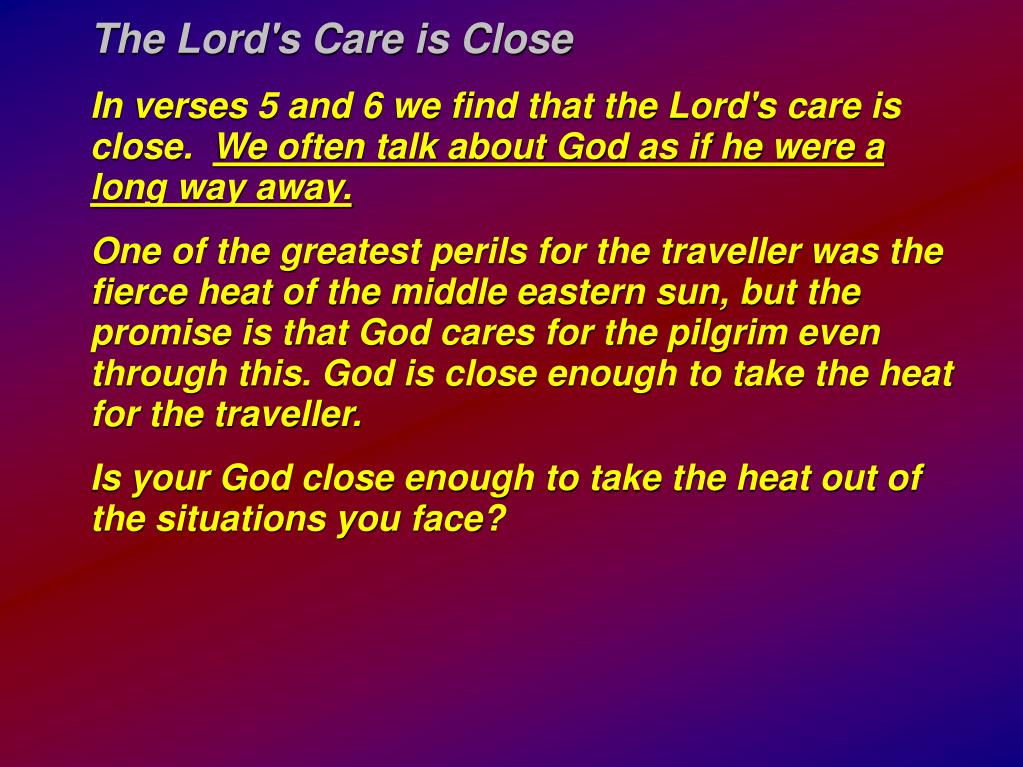 The Lord's Care is Close

In verses 5 and 6 we find that the Lord's care is close. We often talk about God as if he were a long way away.

One of the greatest perils for the traveller was the fierce heat of the middle eastern sun, but the promise is that God cares for the pilgrim even through this. God is close enough to take the heat for the traveller.

Is your God close enough to take the heat out of the situations you face?